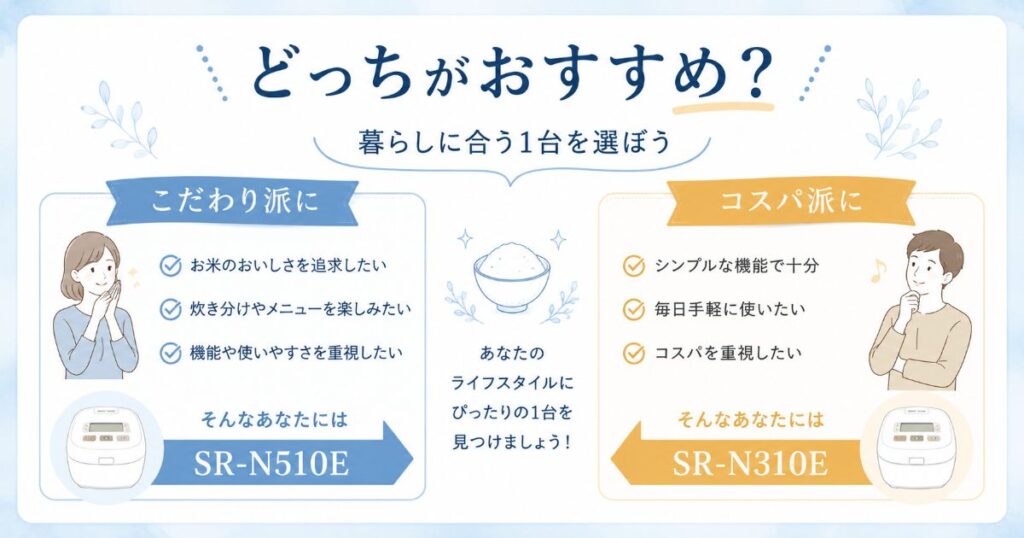 どっちがおすすめ？

暮らしに合う1台を選ぼう

こだわり派に

お米のおいしさを追求したい

炊き分けやメニューを楽しみたい

機能や使いやすさを重視したい

そんなあなたには

SR-N510E

あなたの
ライフスタイルに
ぴったりの1台を
見つけましょう！

コスパ派に

シンプルな機能で十分

毎日手軽に使いたい

コスパを重視したい

そんなあなたには

SR-N310E